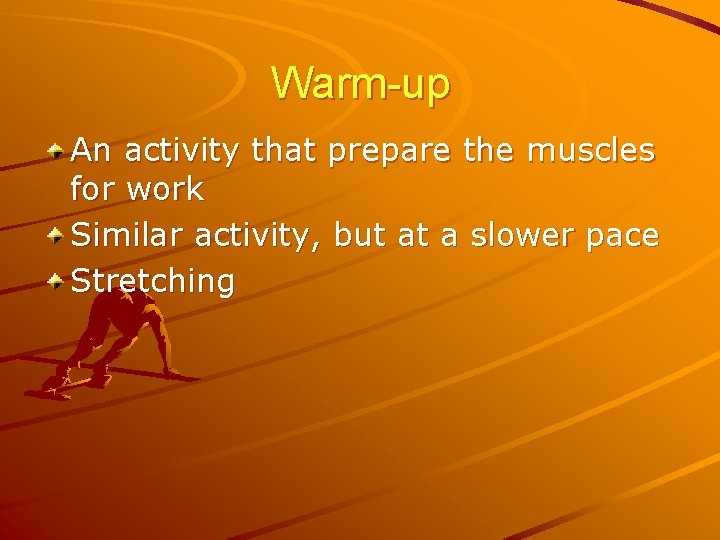 Warm-up

An activity that prepare the muscles for work

Similar activity, but at a slower pace

Stretching